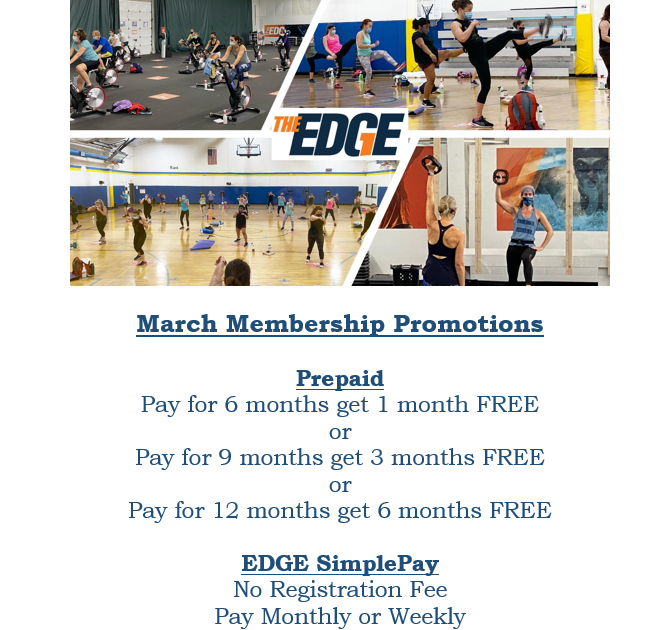 THE EDGE

March Membership Promotions

Prepaid
Pay for 6 months get 1 month FREE
or
Pay for 9 months get 3 months FREE
or
Pay for 12 months get 6 months FREE

EDGE SimplePay
No Registration Fee
Pay Monthly or Weekly